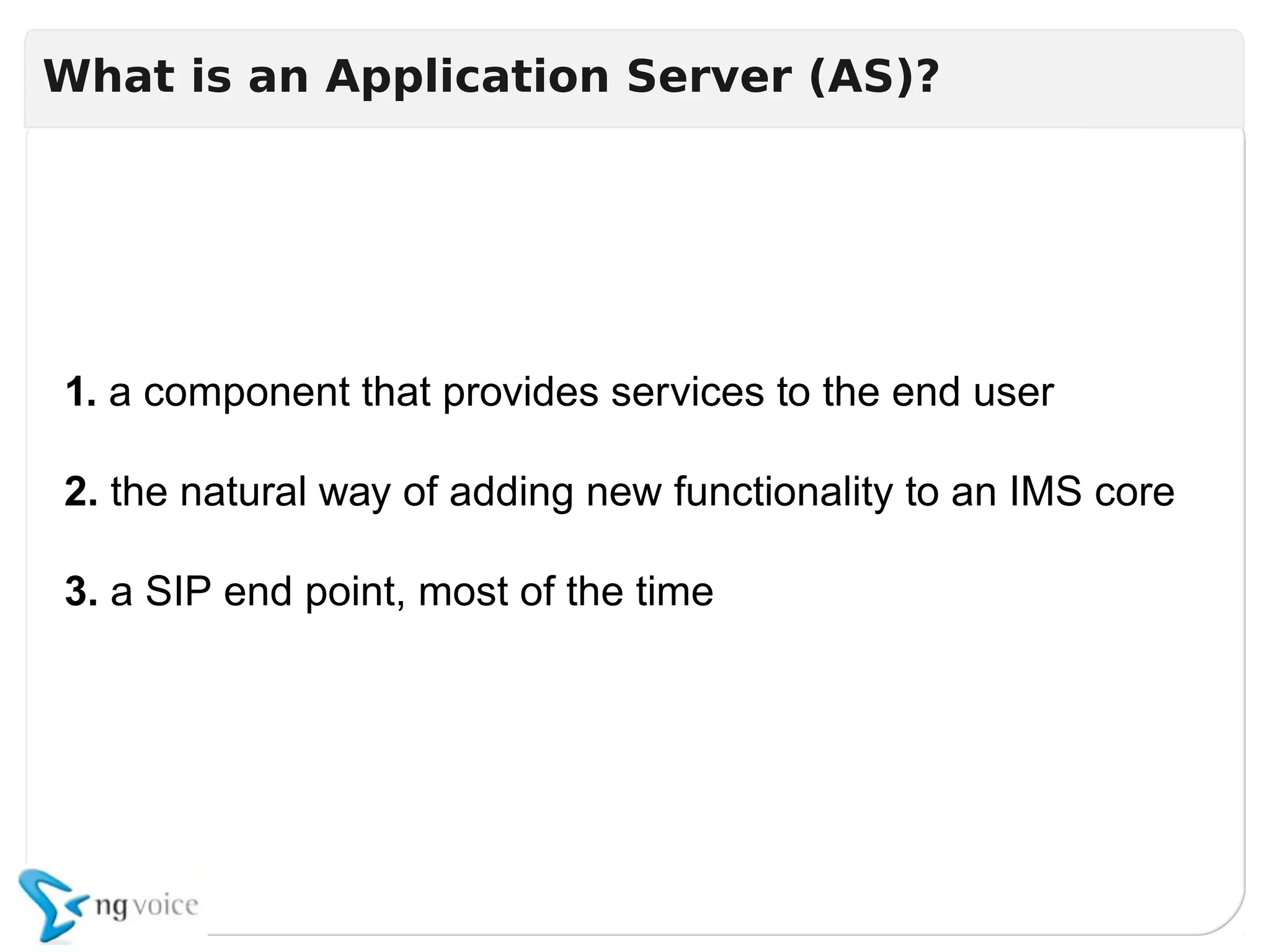 What is an Application Server (AS)?

1. a component that provides services to the end user

2. the natural way of adding new functionality to an IMS core

3. a SIP end point, most of the time

ng voice